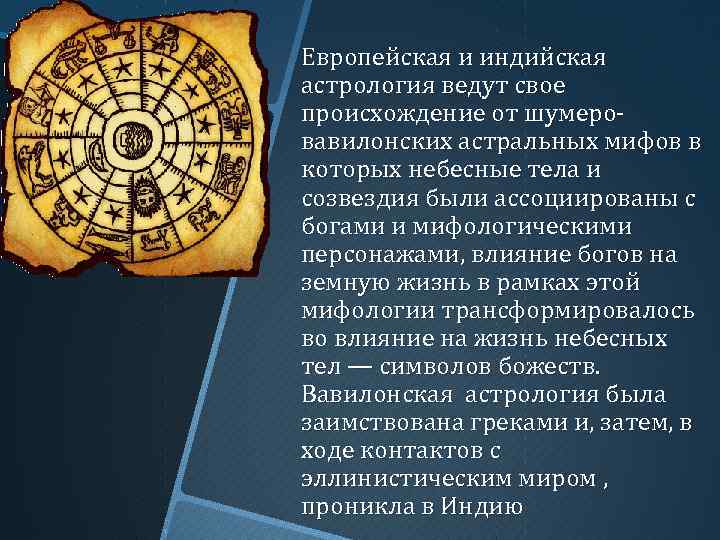 Европейская и индийская астрология ведут свое происхождение от шумеро-вавилонских астральных мифов в которых небесные тела и созвездия были ассоциированы с богами и мифологическими персонажами, влияние богов на земную жизнь в рамках этой мифологии трансформировалось во влияние на жизнь небесных тел — символов божеств. Вавилонская астрология была заимствована греками и, затем, в ходе контактов с эллинистическим миром , проникла в Индию